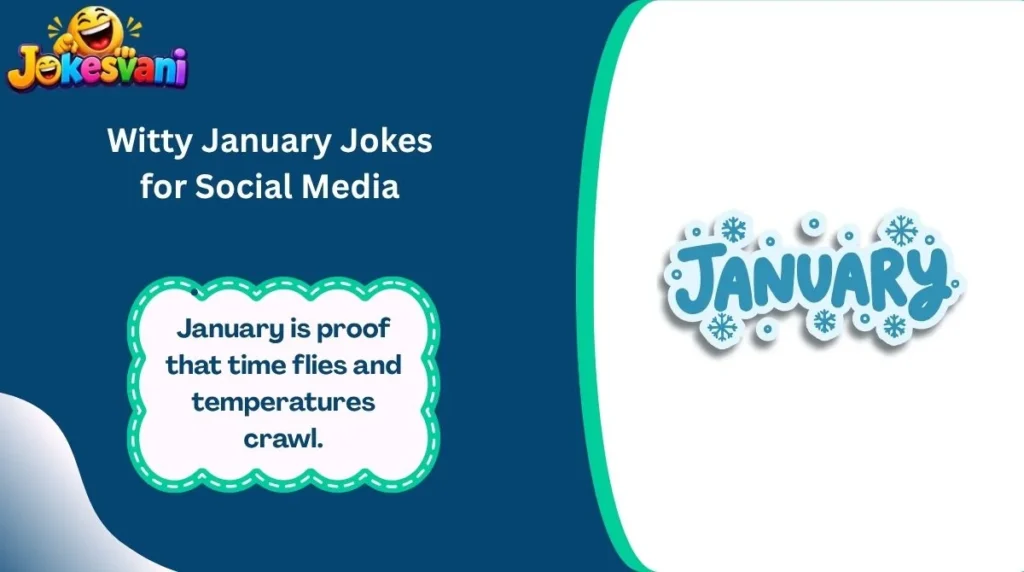 Jokesvani

Witty January Jokes for Social Media

January is proof that time flies and temperatures crawl.

JANUARY